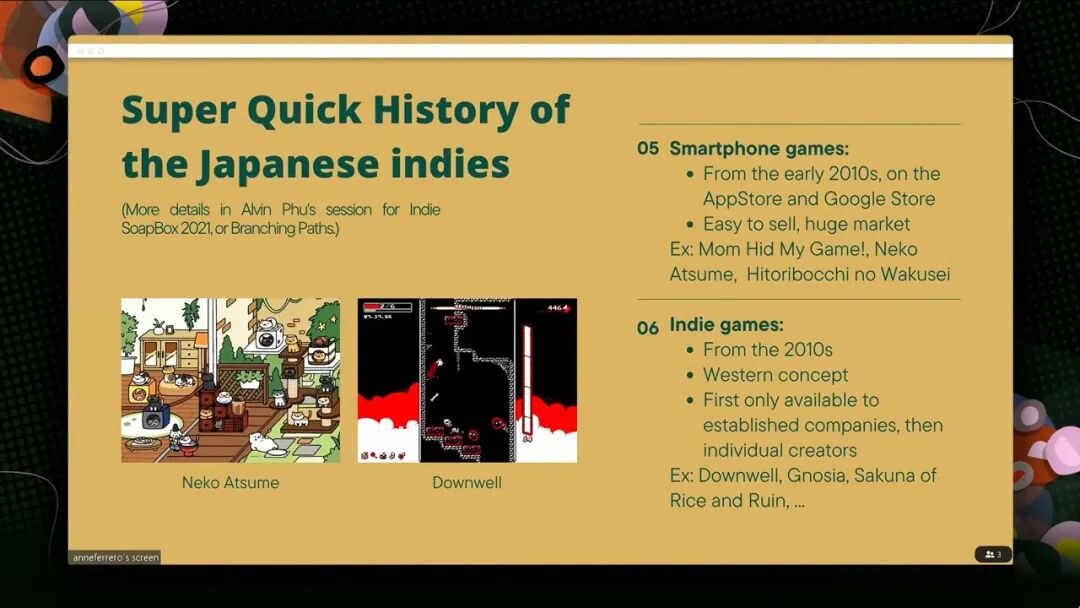 Super Quick History of the Japanese indies

(More details in Alvin Phu's session for Indie SoapBox 2021, or Branching Paths.)

Neko Atsume

Downwell

05 Smartphone games:
- From the early 2010s, on the AppStore and Google Store
- Easy to sell, huge market

Ex: Mom Hid My Game!, Neko Atsume, Hitoribocchi no Wakusei

06 Indie games:
- From the 2010s
- Western concept
- First only available to established companies, then individual creators

Ex: Downwell, Gnosia, Sakuna of Rice and Ruin, ...

anneferrero's screen

3